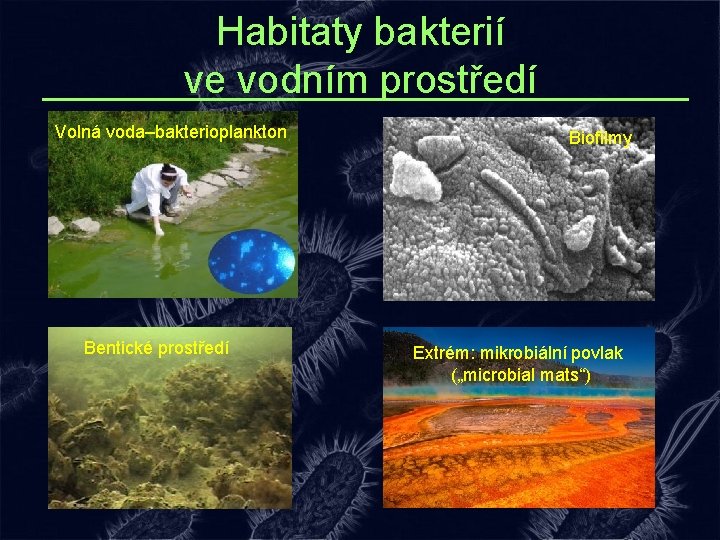 Habitaty bakterií ve vodním prostředí

Volná voda–bakterioplankton

Biofilmy

Bentické prostředí

Extrém: mikrobiální povlak („microbial mats“)